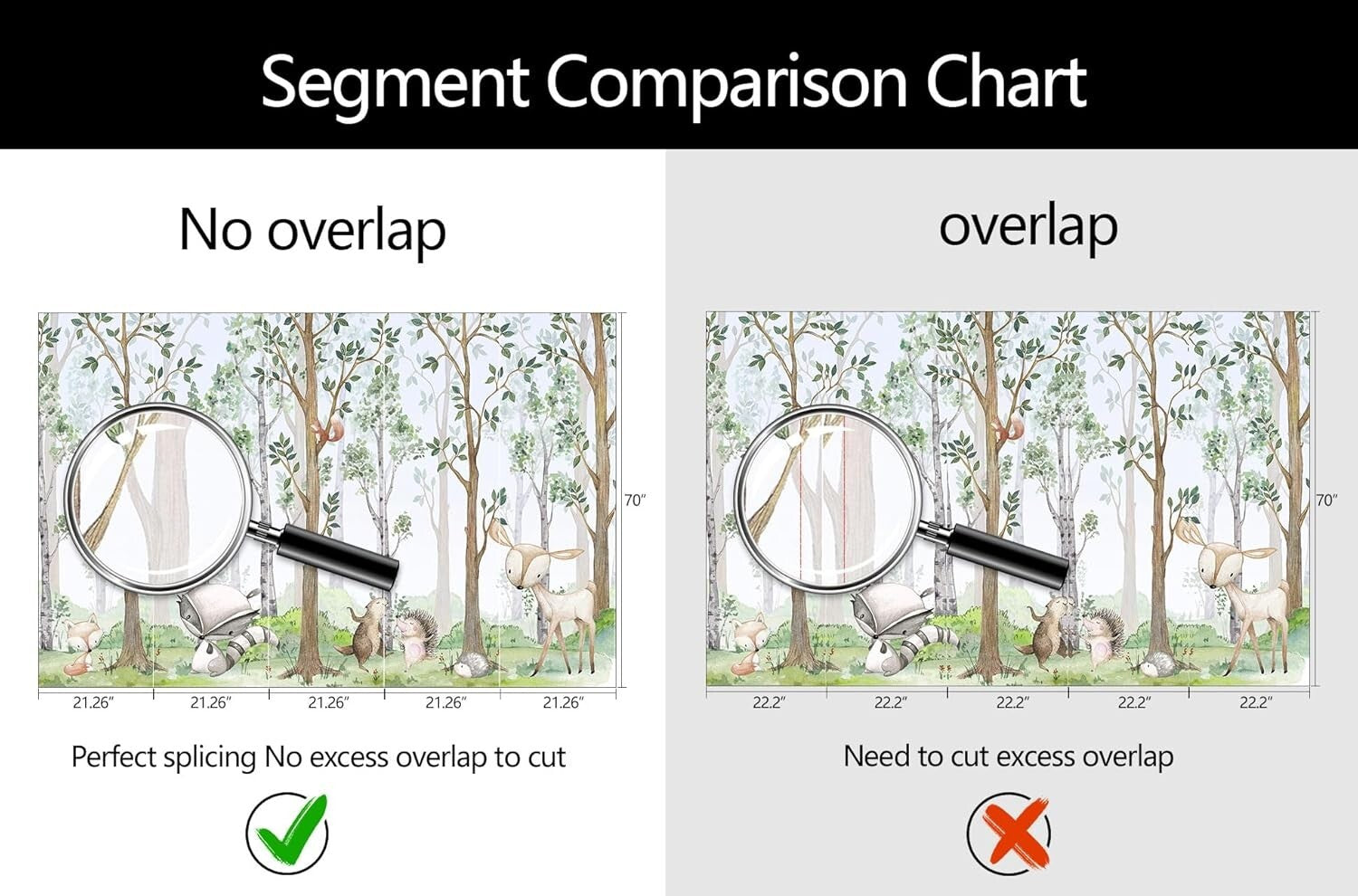 Segment Comparison Chart

No overlap

70″

21.26″ 21.26″ 21.26″ 21.26″ 21.26″

Perfect splicing No excess overlap to cut

overlap

70″

22.2″ 22.2″ 22.2″ 22.2″ 22.2″

Need to cut excess overlap